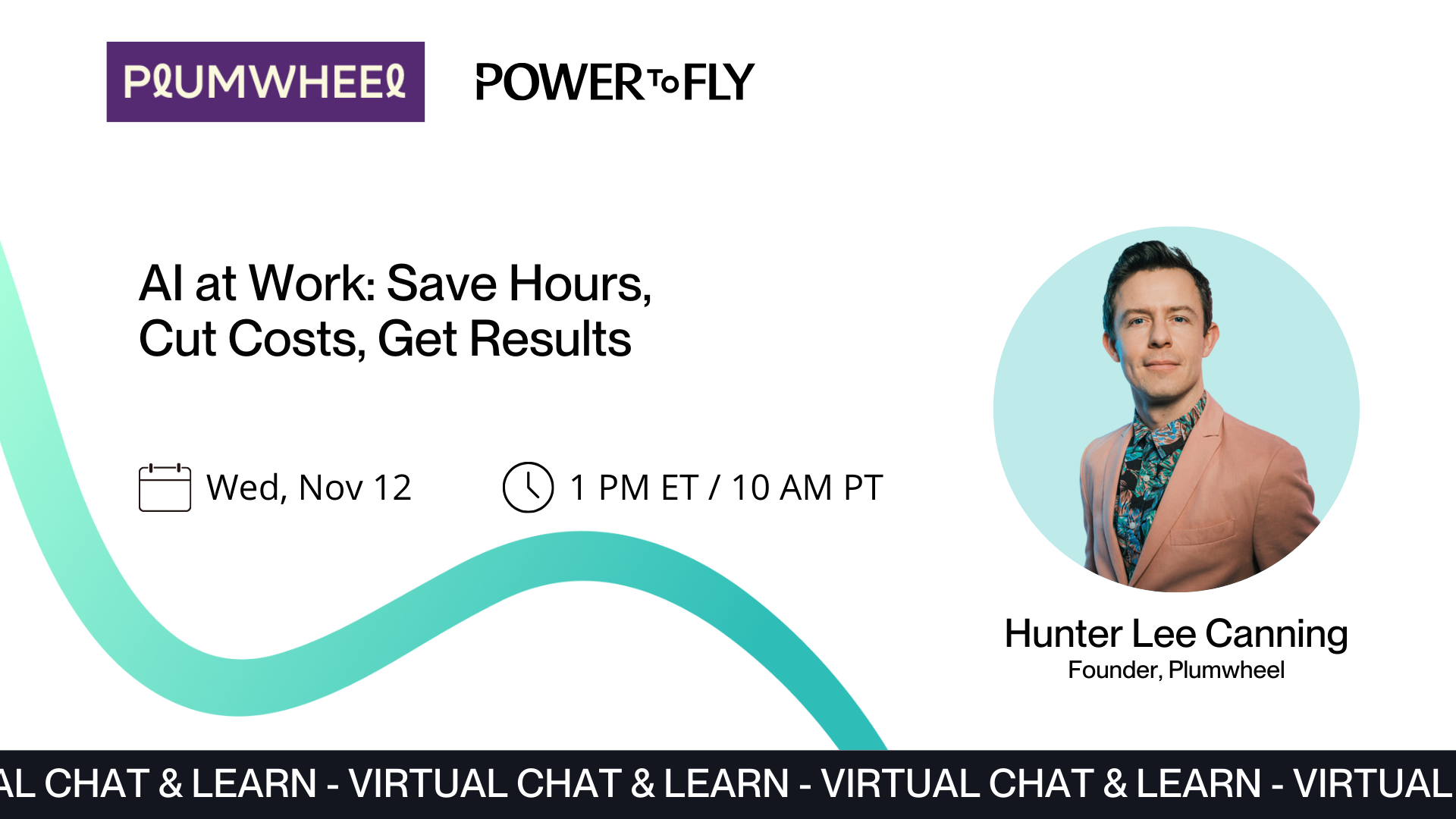 PLUMWHEEL

POWER To FLY

AI at Work: Save Hours, Cut Costs, Get Results

Wed, Nov 12

1 PM ET / 10 AM PT

Hunter Lee Canning
Founder, Plumwheel

AL CHAT & LEARN - VIRTUAL CHAT & LEARN - VIRTUAL CHAT & LEARN - VIRTUAL